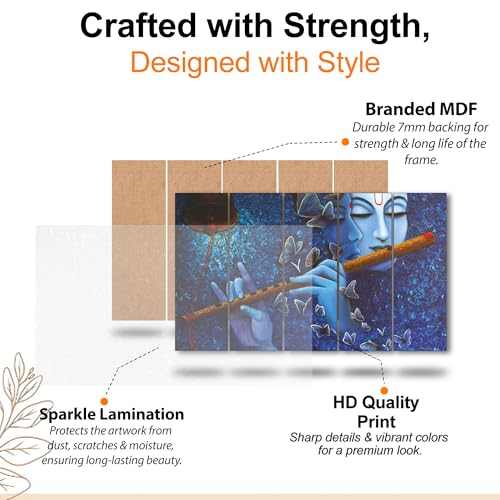 Crafted with Strength,
Designed with Style

Branded MDF
Durable 7mm backing for strength & long life of the frame.

Sparkle Lamination
Protects the artwork from dust, scratches & moisture, ensuring long-lasting beauty.

HD Quality Print
Sharp details & vibrant colors for a premium look.